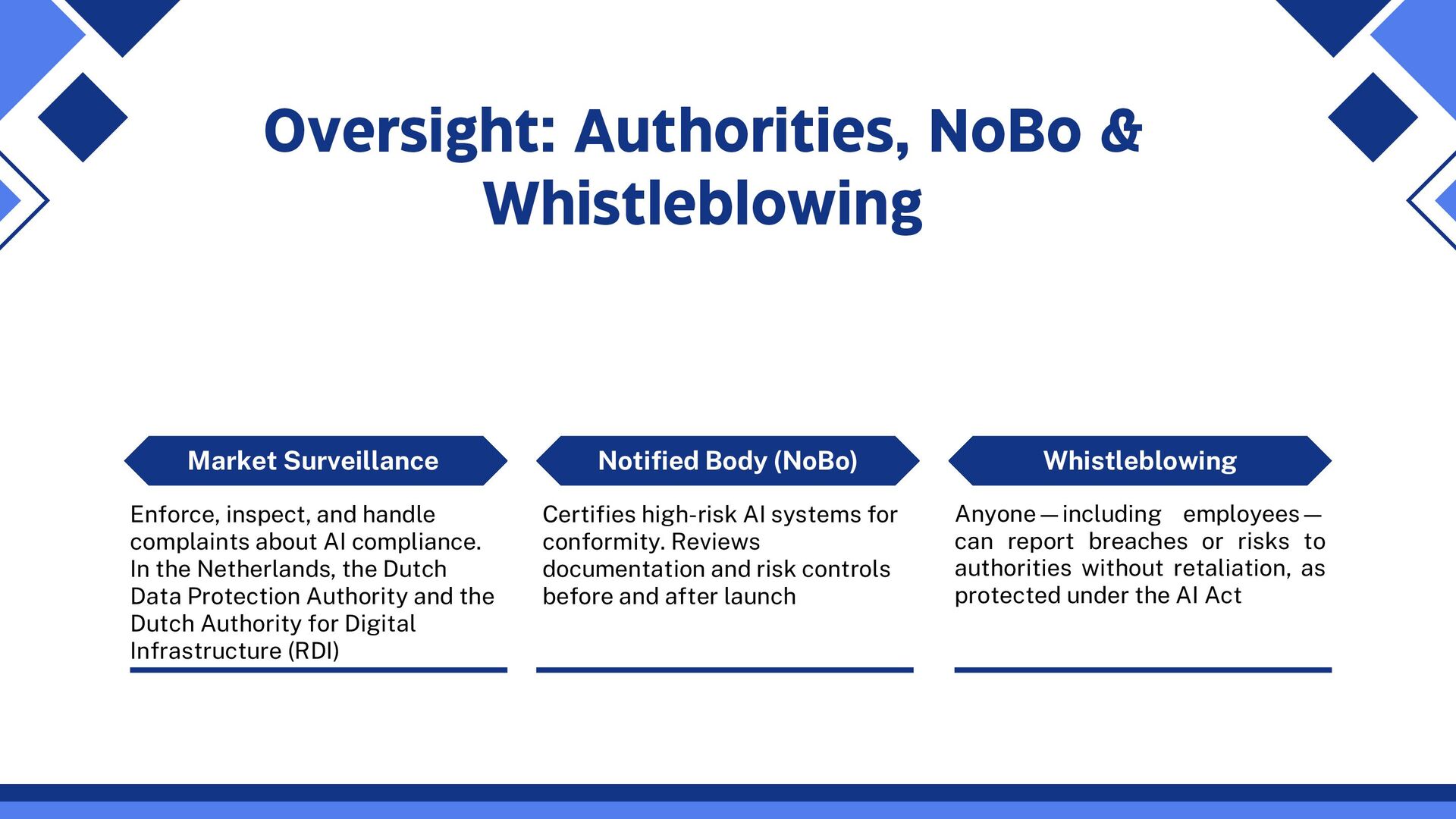 Oversight: Authorities, NoBo & Whistleblowing

Market Surveillance

Enforce, inspect, and handle complaints about AI compliance. In the Netherlands, the Dutch Data Protection Authority and the Dutch Authority for Digital Infrastructure (RDI)

Notified Body (NoBo)

Certifies high-risk AI systems for conformity. Reviews documentation and risk controls before and after launch

Whistleblowing

Anyone — including employees — can report breaches or risks to authorities without retaliation, as protected under the AI Act